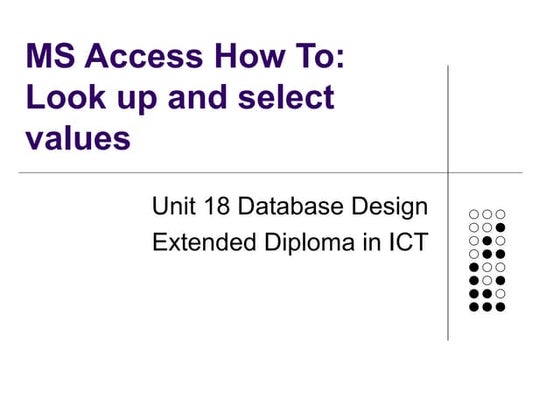 MS Access How To: Look up and select values

Unit 18 Database Design
Extended Diploma in ICT